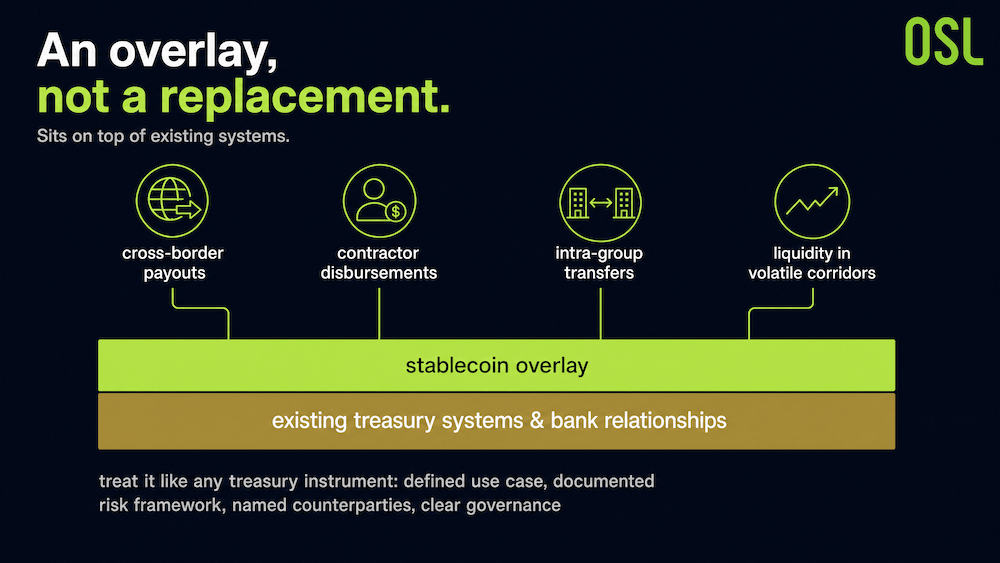 An overlay,
not a replacement.

OSL

Sits on top of existing systems.

cross-border payouts

contractor disbursements

intra-group transfers

liquidity in volatile corridors

stablecoin overlay

existing treasury systems & bank relationships

treat it like any treasury instrument: defined use case, documented risk framework, named counterparties, clear governance